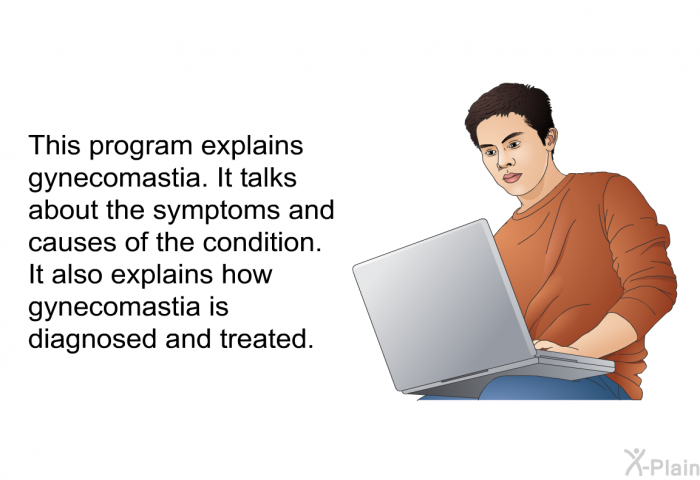 This program explains gynecomastia. It talks about the symptoms and causes of the condition. It also explains how gynecomastia is diagnosed and treated.

X-Plain